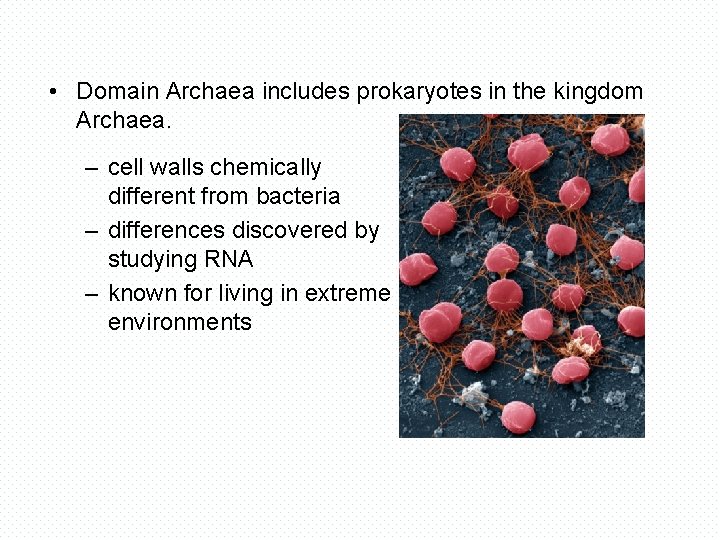 • Domain Archaea includes prokaryotes in the kingdom Archaea.

– cell walls chemically different from bacteria
– differences discovered by studying RNA
– known for living in extreme environments